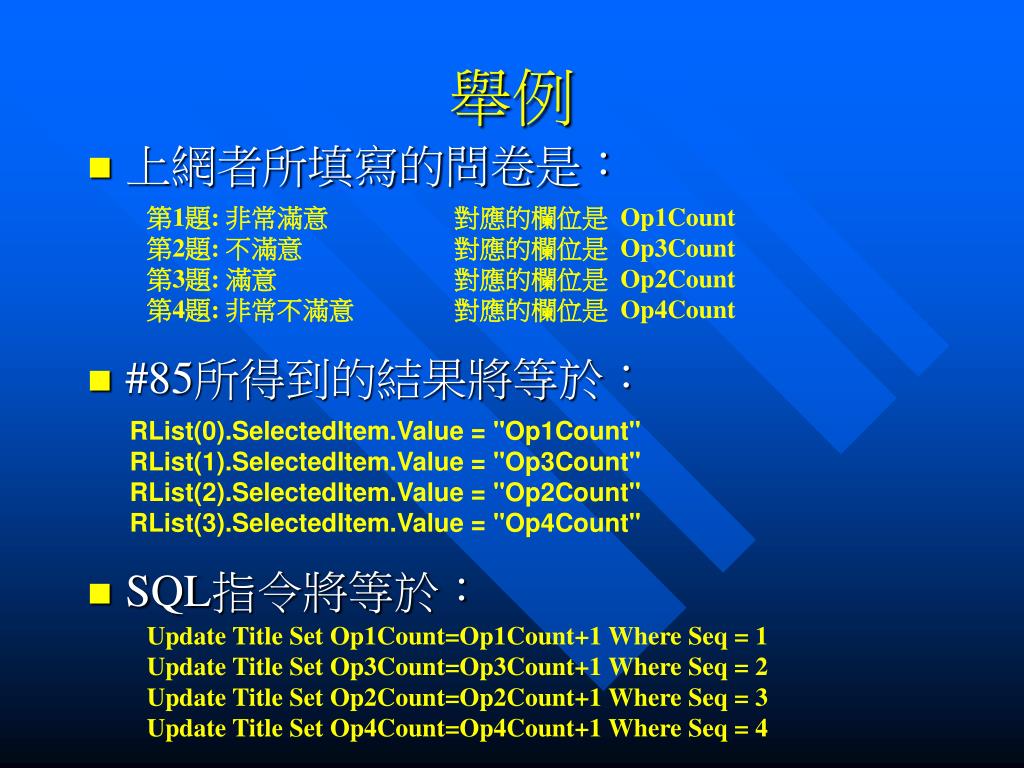 舉例

上網者所填寫的問卷是：

第1題: 非常滿意 對應的欄位是 Op1Count
第2題: 不滿意 對應的欄位是 Op3Count
第3題: 滿意 對應的欄位是 Op2Count
第4題: 非常不滿意 對應的欄位是 Op4Count

#85所得到的結果將等於：

RList(0).SelectedItem.Value = "Op1Count"
RList(1).SelectedItem.Value = "Op3Count"
RList(2).SelectedItem.Value = "Op2Count"
RList(3).SelectedItem.Value = "Op4Count"

SQL指令將等於：

Update Title Set Op1Count=Op1Count+1 Where Seq = 1
Update Title Set Op3Count=Op3Count+1 Where Seq = 2
Update Title Set Op2Count=Op2Count+1 Where Seq = 3
Update Title Set Op4Count=Op4Count+1 Where Seq = 4